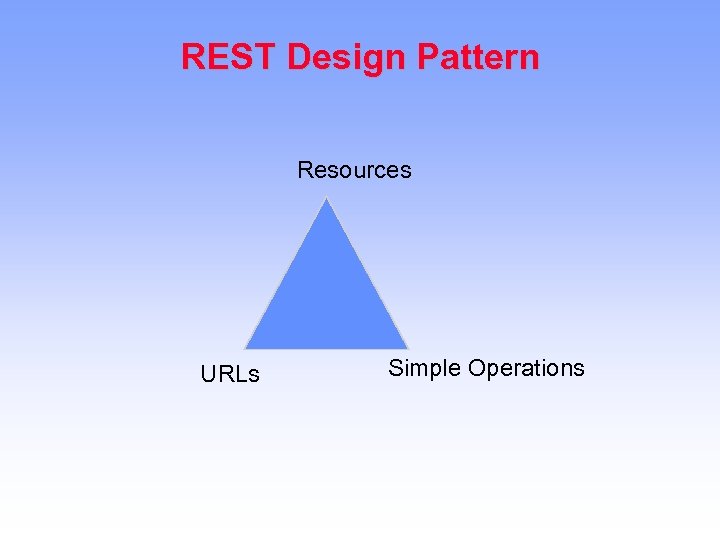 REST Design Pattern

Resources

URLs

Simple Operations